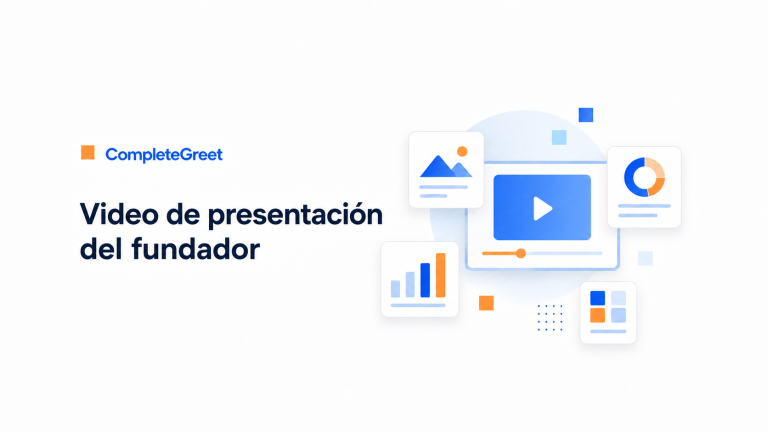 CompleteGreet

Video de presentación del fundador